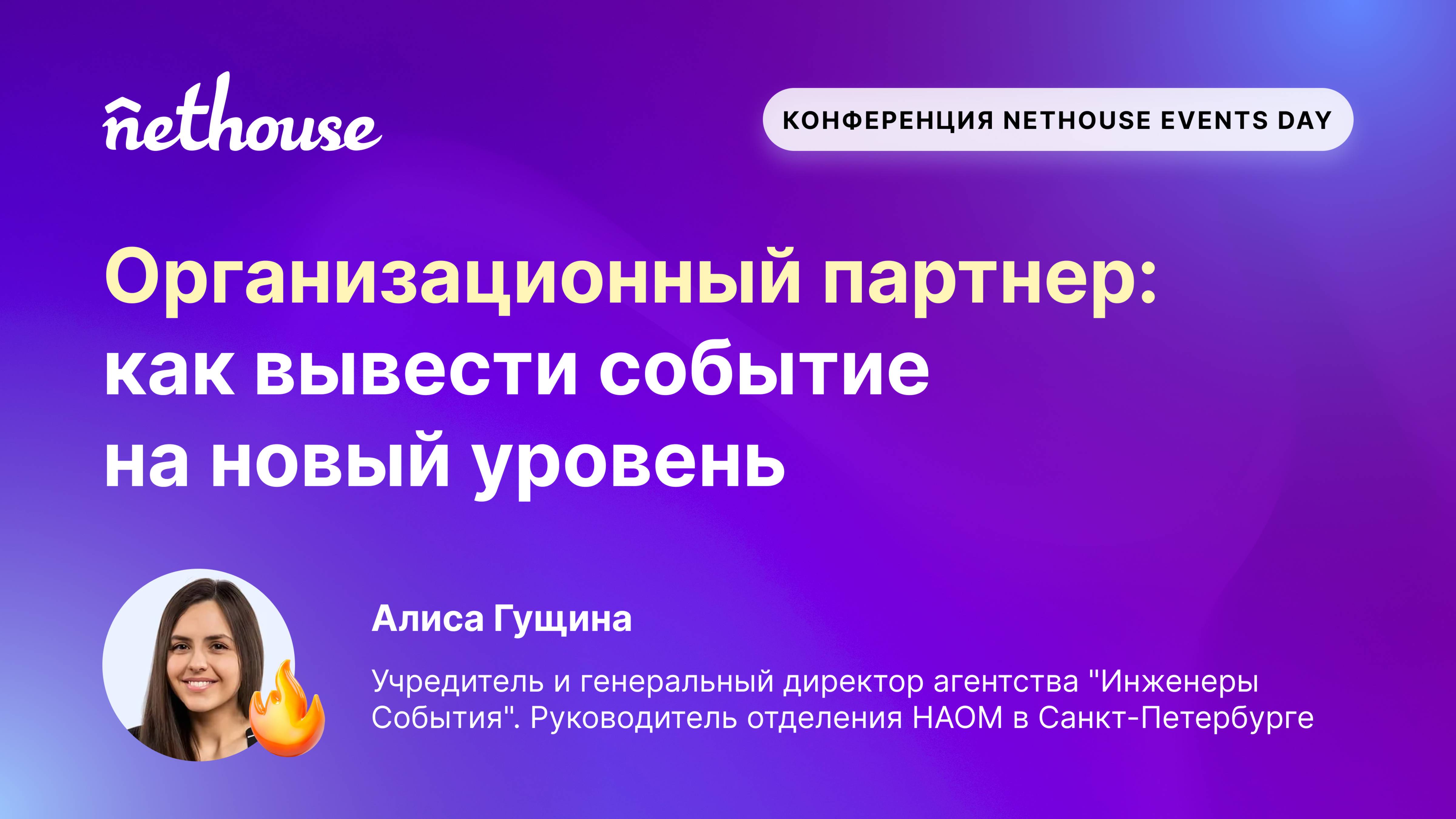 nethouse

КОНФЕРЕНЦИЯ NETHOUSE EVENTS DAY

Организационный партнер: как вывести событие на новый уровень

Алиса Гущина

Учредитель и генеральный директор агентства "Инженеры События". Руководитель отделения НАОМ в Санкт-Петербурге